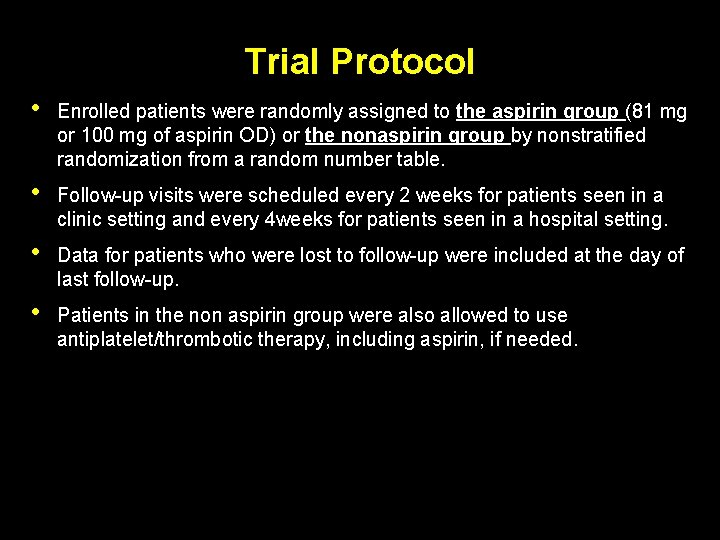 Trial Protocol

• Enrolled patients were randomly assigned to the aspirin group (81 mg or 100 mg of aspirin OD) or the nonaspirin group by nonstratified randomization from a random number table.

• Follow-up visits were scheduled every 2 weeks for patients seen in a clinic setting and every 4weeks for patients seen in a hospital setting.

• Data for patients who were lost to follow-up were included at the day of last follow-up.

• Patients in the non aspirin group were also allowed to use antiplatelet/thrombotic therapy, including aspirin, if needed.